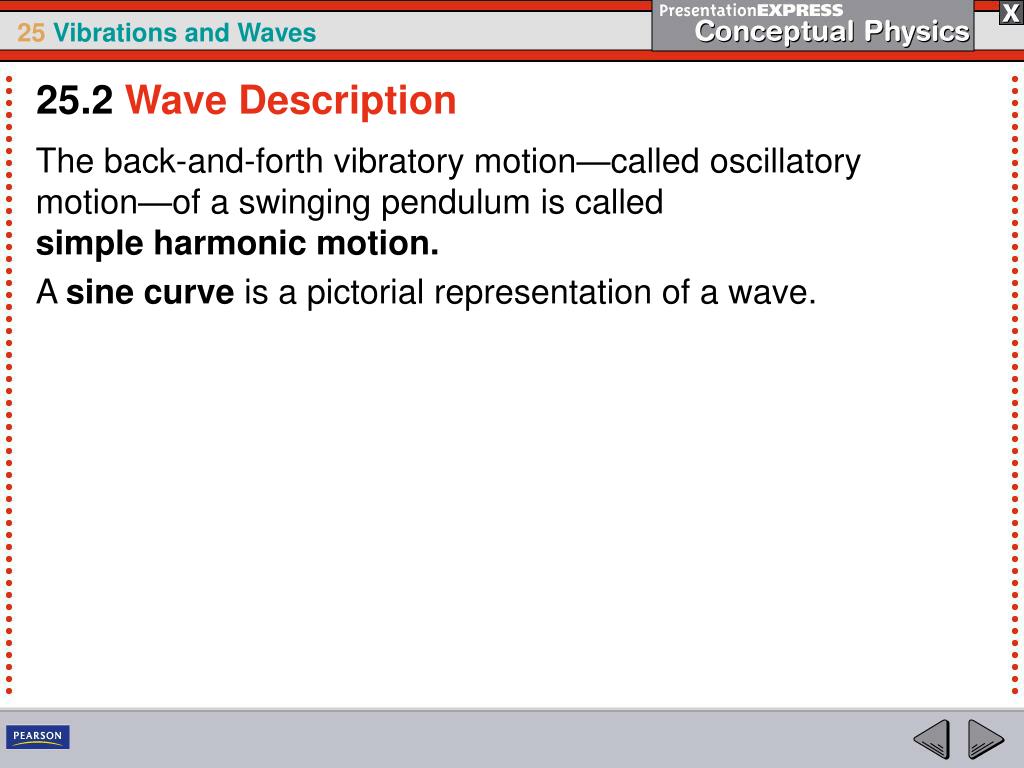 25 Vibrations and Waves

PresentationEXPRESS
Conceptual Physics

X

25.2 Wave Description

The back-and-forth vibratory motion—called oscillatory motion—of a swinging pendulum is called simple harmonic motion.

A sine curve is a pictorial representation of a wave.

PEARSON